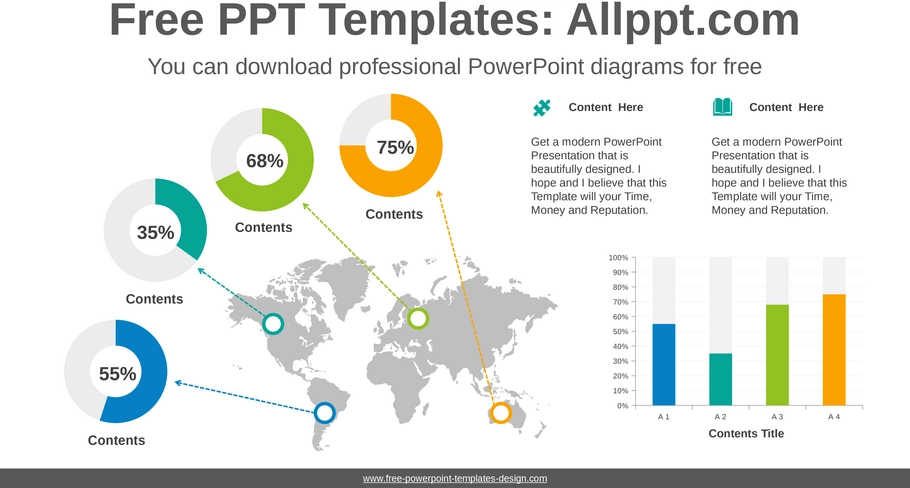 Free PPT Templates: Allppt.com

You can download professional PowerPoint diagrams for free

68%

Contents

75%

Contents

35%

Contents

55%

Contents

Content Here

Get a modern PowerPoint Presentation that is beautifully designed. I hope and I believe that this Template will your Time, Money and Reputation.

Content Here

Get a modern PowerPoint Presentation that is beautifully designed. I hope and I believe that this Template will your Time, Money and Reputation.

100%
90%
80%
70%
60%
50%
40%
30%
20%
10%
0%

A 1 A 2 A 3 A 4

Contents Title

www.free-powerpoint-templates-design.com